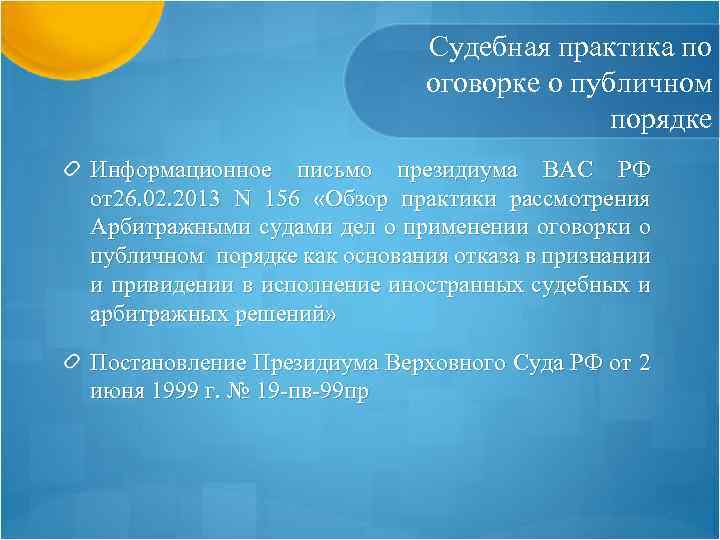 Судебная практика по оговорке о публичном порядке

Информационное письмо президиума ВАС РФ от26.02.2013 N 156 «Обзор практики рассмотрения Арбитражными судами дел о применении оговорки о публичном порядке как основания отказа в признании и привидении в исполнение иностранных судебных и арбитражных решений»

Постановление Президиума Верховного Суда РФ от 2 июня 1999 г. № 19-пв-99пр